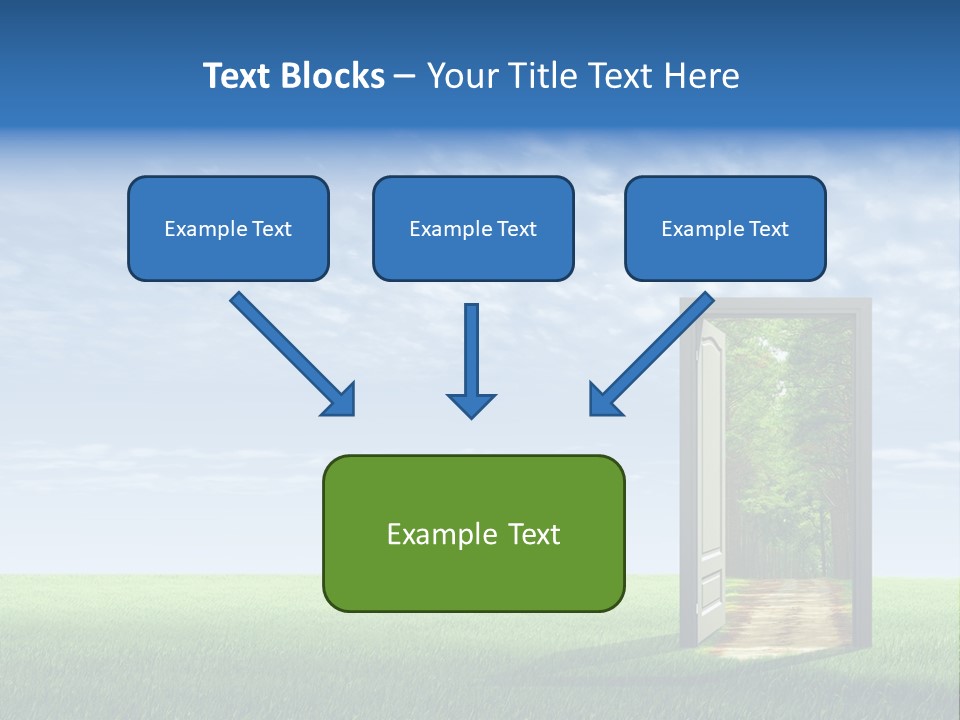 Text Blocks – Your Title Text Here

Example Text

Example Text

Example Text

Example Text